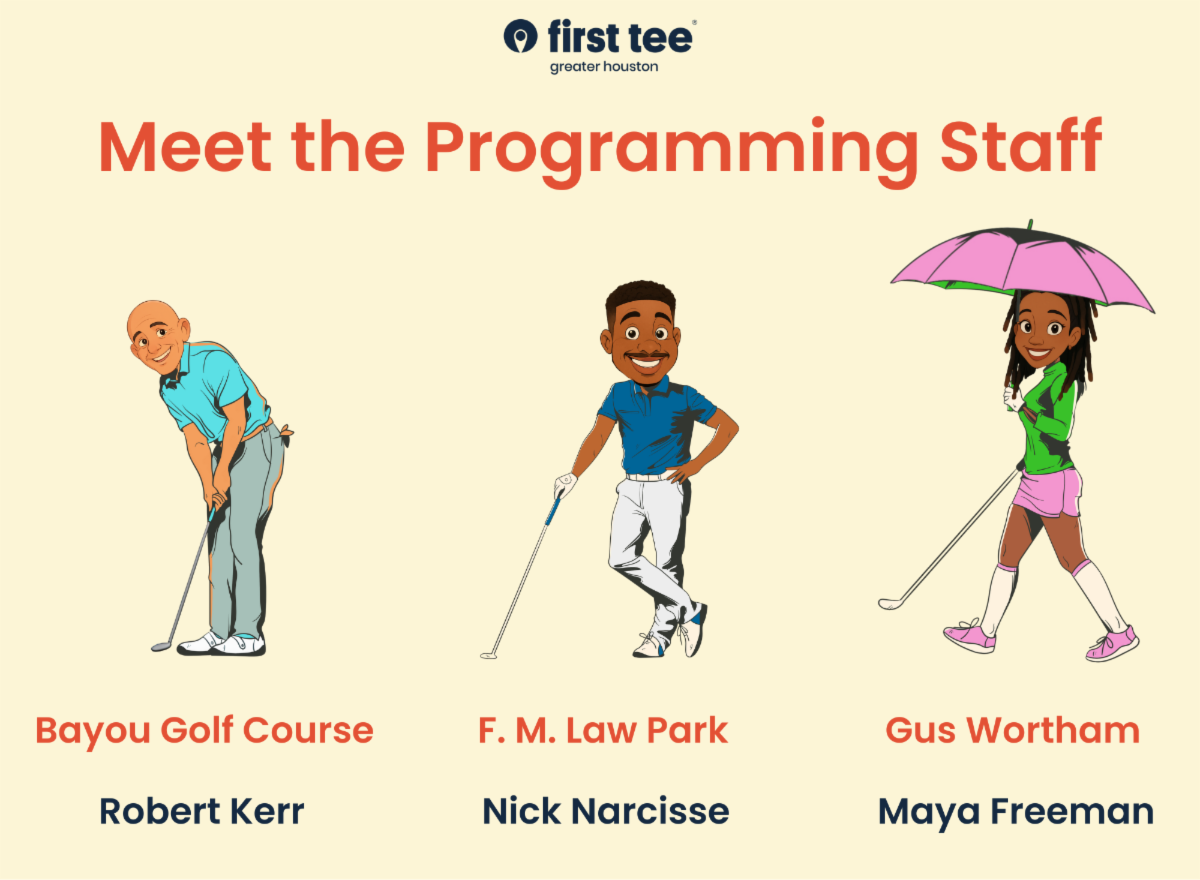 first tee®
greater houston

Meet the Programming Staff

Bayou Golf Course
Robert Kerr

F. M. Law Park
Nick Narcisse

Gus Wortham
Maya Freeman